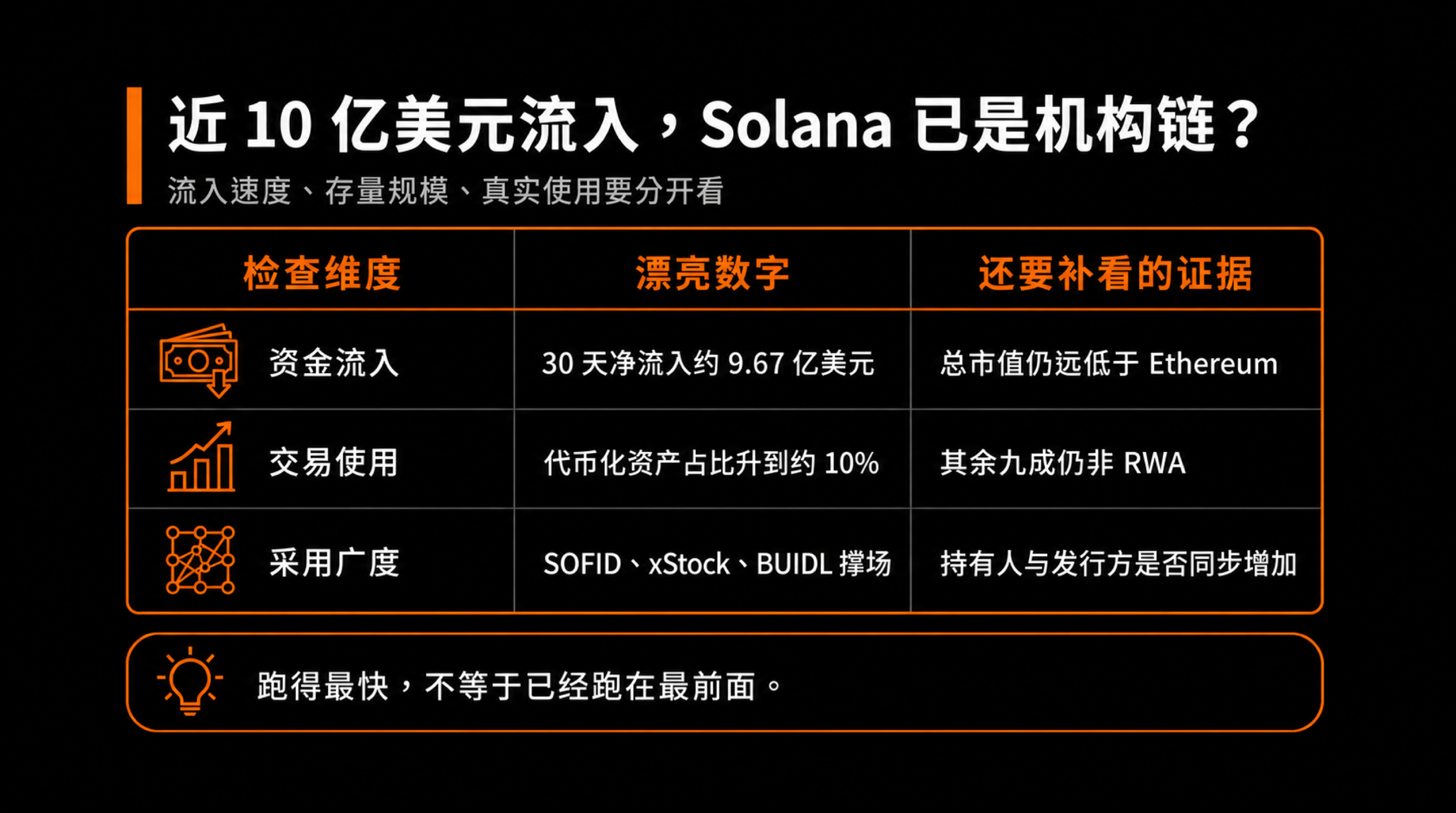 近 10 亿美元流入，Solana 已是机构链？

流入速度、存量规模、真实使用要分开看

| 检查维度 | 漂亮数字 | 还要补看的证据 |
|---|---|---|
| 资金流入 | 30 天净流入约 9.67 亿美元 | 总市值仍远低于 Ethereum |
| 交易使用 | 代币化资产占比升到约 10% | 其余九成仍非 RWA |
| 采用广度 | SOFID、xStock、BUIDL 撑场 | 持有人与发行方是否同步增加 |

跑得最快，不等于已经跑在最前面。